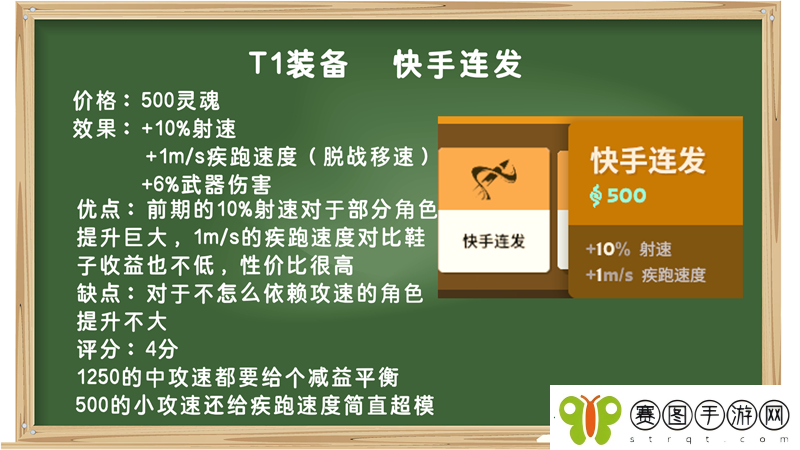 T1装备　快手连发

价格：500灵魂
效果：+10%射速
+1m/s疾跑速度（脱战移速）
+6%武器伤害
优点：前期的10%射速对于部分角色提升巨大，1m/s的疾跑速度对比鞋子收益也不低，性价比很高
缺点：对于不怎么依赖攻速的角色提升不大
评分：4分
1250的中攻速都要给个减益平衡
500的小攻速还给疾跑速度简直超模

快手连发

快手连发
500
+10% 射速
+1m/s 疾跑速度

赛图手游网
strqt.com